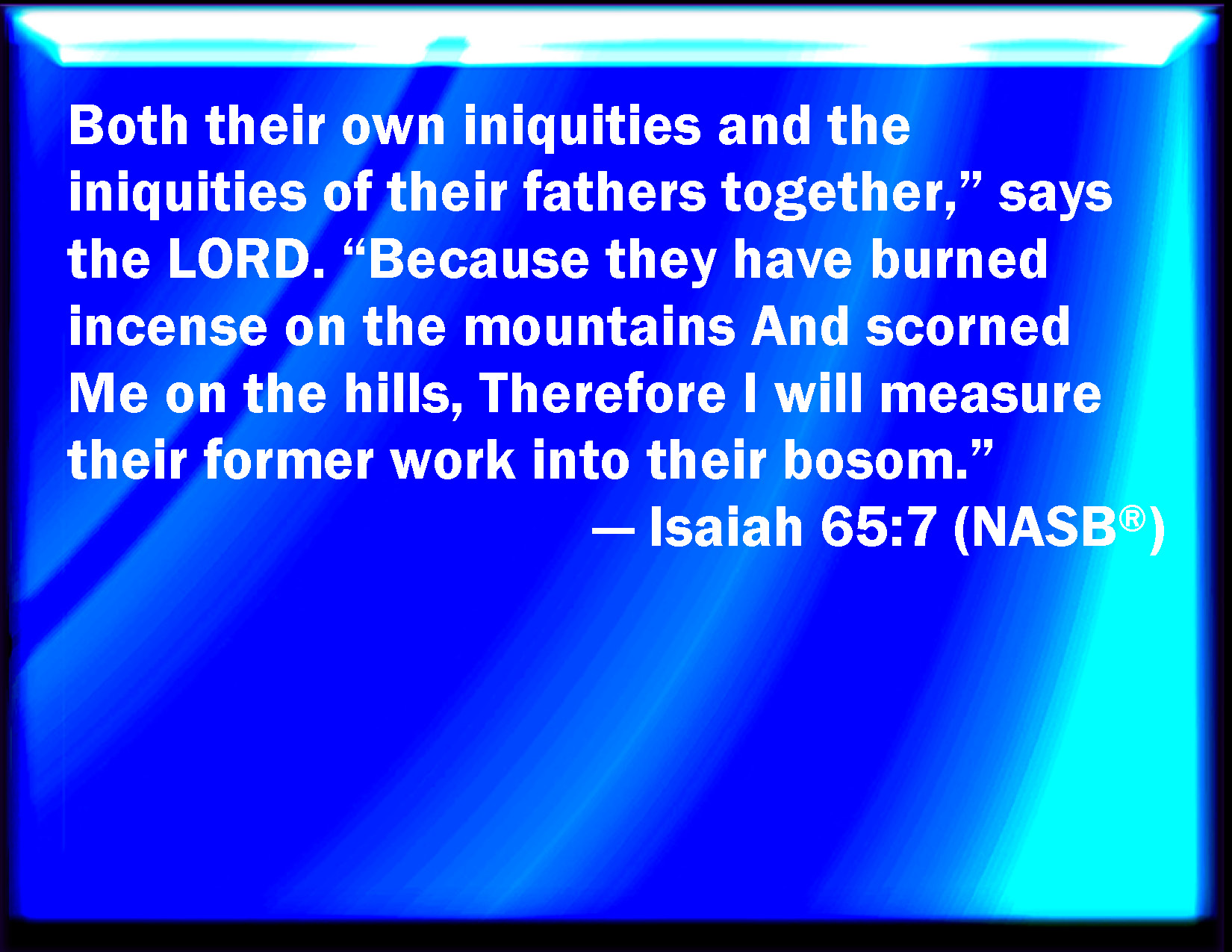 Both their own iniquities and the iniquities of their fathers together,” says the LORD. “Because they have burned incense on the mountains And scorned Me on the hills, Therefore I will measure their former work into their bosom.”

— Isaiah 65:7 (NASB®)